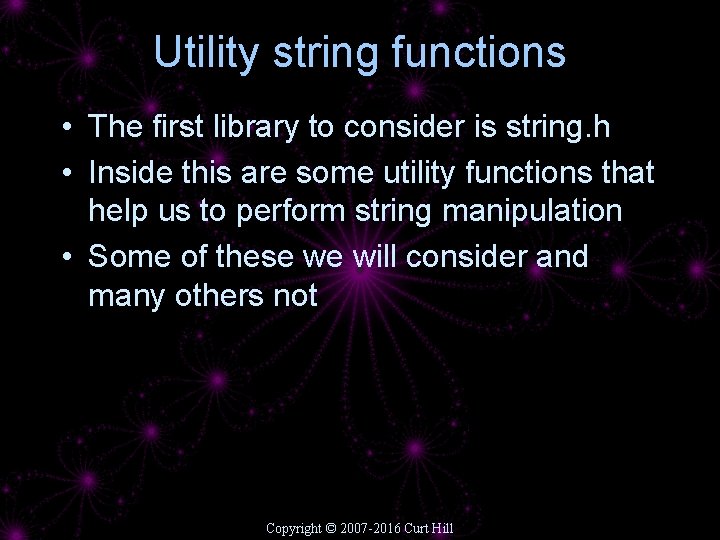 Utility string functions

• The first library to consider is string.h
• Inside this are some utility functions that help us to perform string manipulation
• Some of these we will consider and many others not

Copyright © 2007-2016 Curt Hill